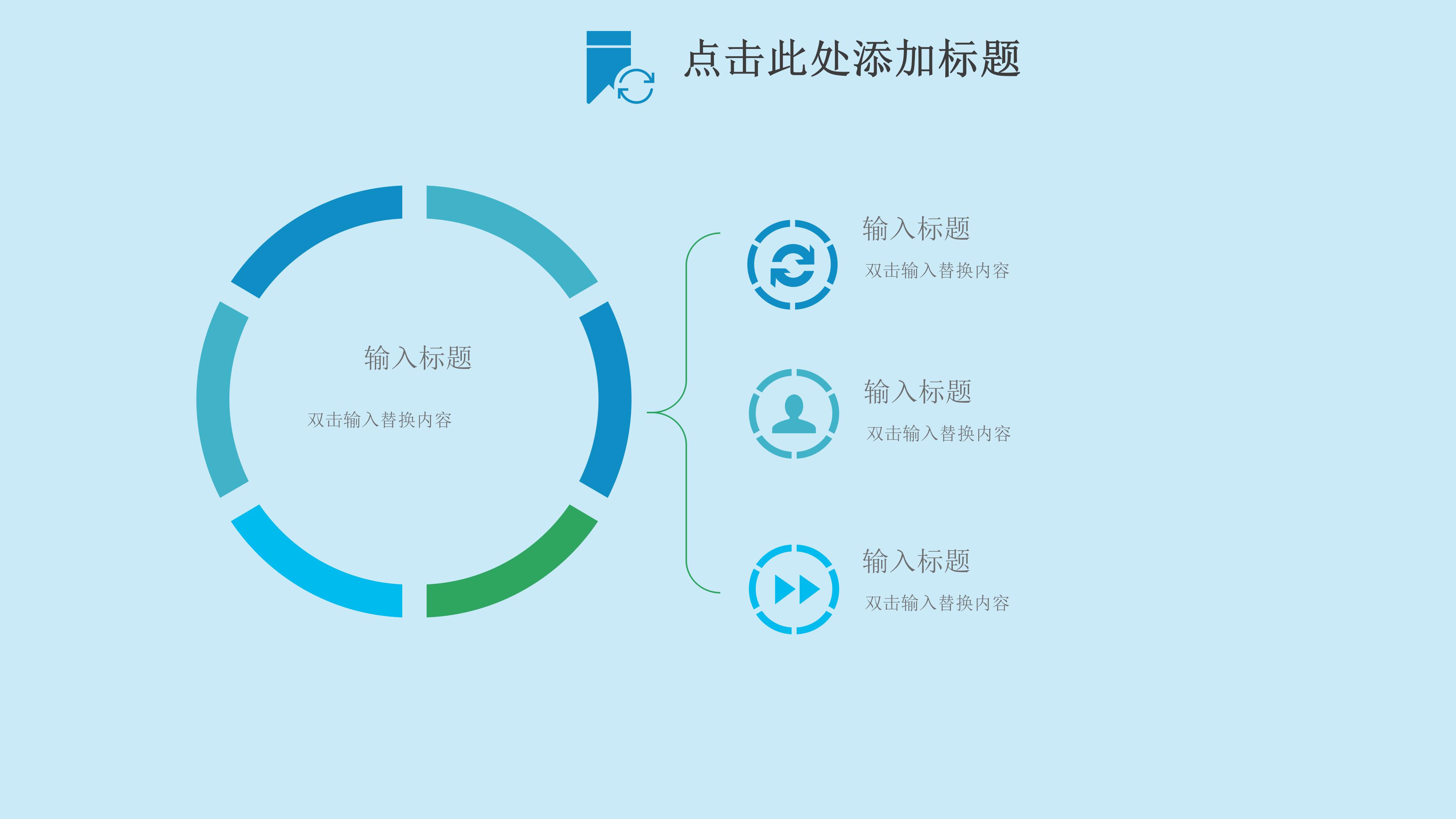 点击此处添加标题

输入标题

双击输入替换内容

输入标题

双击输入替换内容

输入标题

双击输入替换内容

输入标题

双击输入替换内容